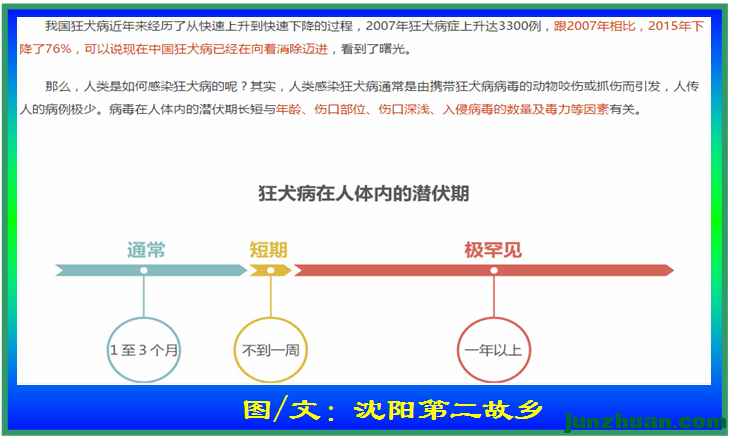 我国狂犬病近年来经历了从快速上升到快速下降的过程，2007年狂犬病症上升达3300例，跟2007年相比，2015年下降了76%，可以说现在中国狂犬病已经在向着消除迈进，看到了曙光。

那么，人类是如何感染狂犬病的呢？其实，人类感染狂犬病通常是由携带狂犬病病毒的动物咬伤或抓伤而引发，人传人的病例极少。病毒在人体内的潜伏期长短与年龄、伤口部位、伤口深浅、入侵病毒的数量及毒力等因素有关。

狂犬病在人体内的潜伏期

通常

短期

极罕见

1至3个月

不到一周

一年以上

图/文：沈阳第二故乡

junzhuan.com